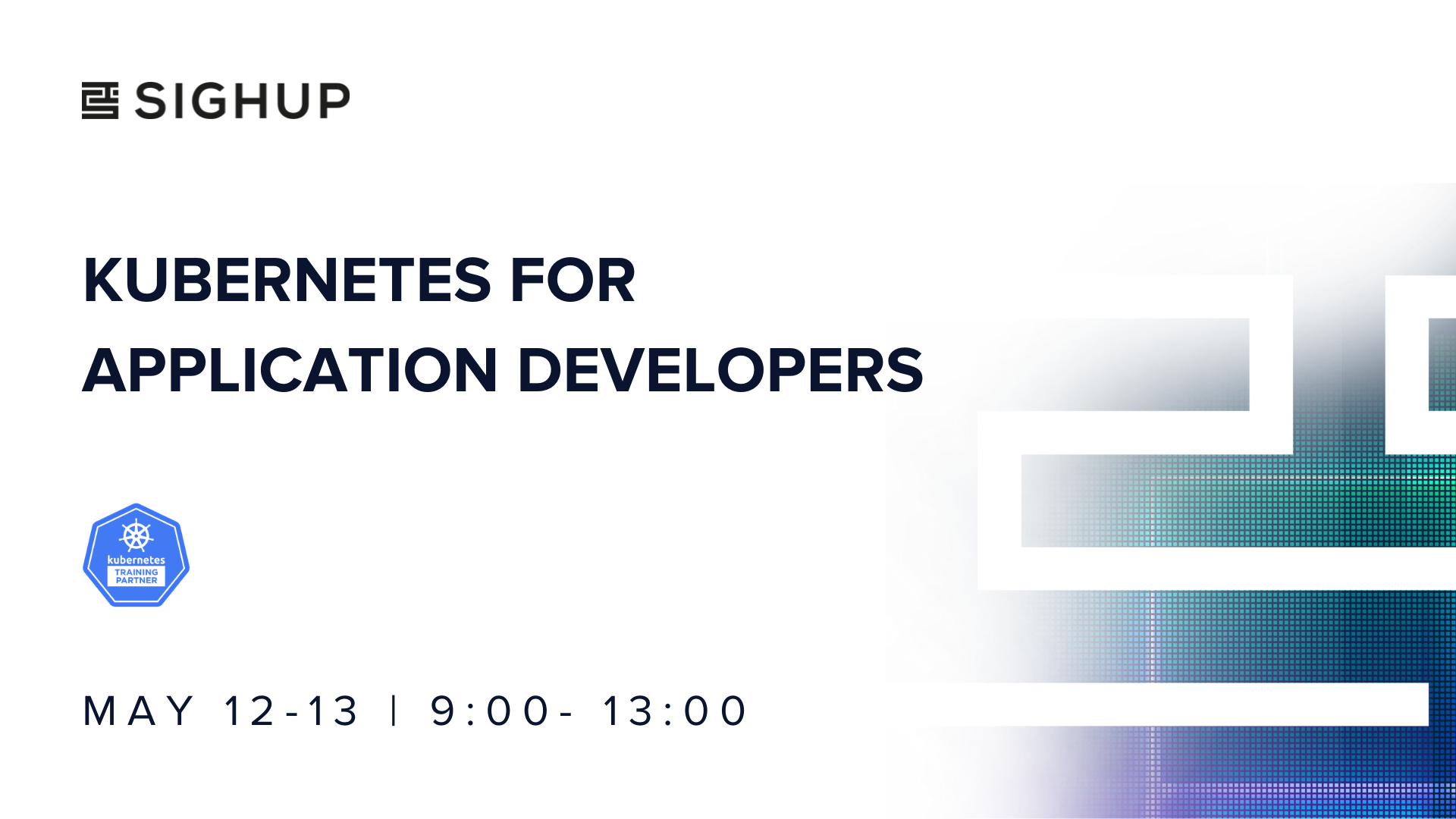 SIGHUP

KUBERNETES FOR APPLICATION DEVELOPERS

kubernetes
TRAINING PARTNER

MAY 12-13 | 9:00- 13:00